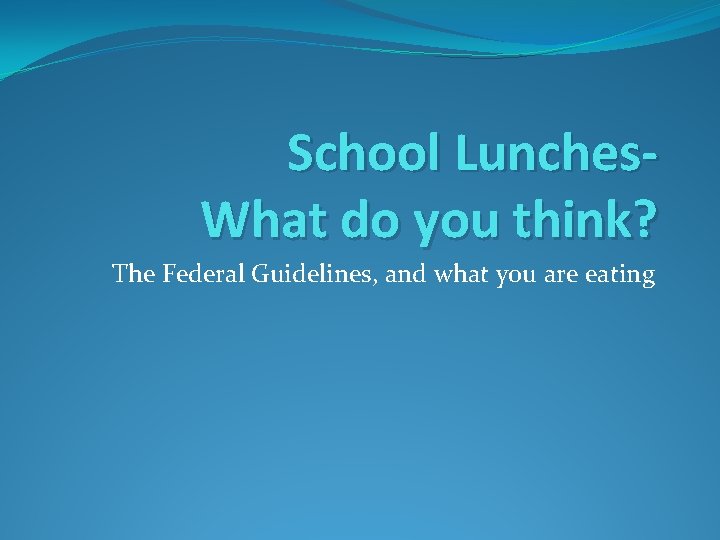 School Lunches-
What do you think?

The Federal Guidelines, and what you are eating